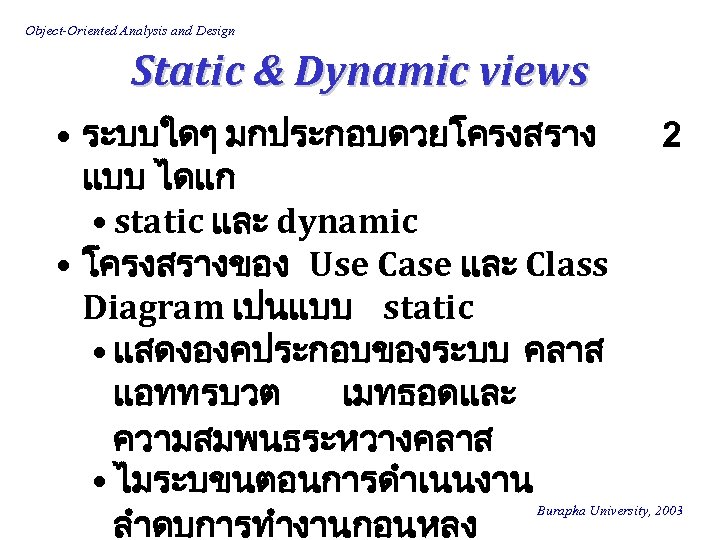 Object-Oriented Analysis and Design

Static & Dynamic views

• ระบบใดๆ มกประกอบดวยโครงสราง 2 แบบ ไดแก
  • static และ dynamic
• โครงสรางของ Use Case และ Class Diagram เปนแบบ static
  • แสดงองคประกอบของระบบ คลาส แอททรบวต เมทธอดและ ความสมพนธระหวางคลาส
  • ไมระบขนตอนการดำเนนงาน ลำดบการทำงานกอนหลง

Burapha University, 2003